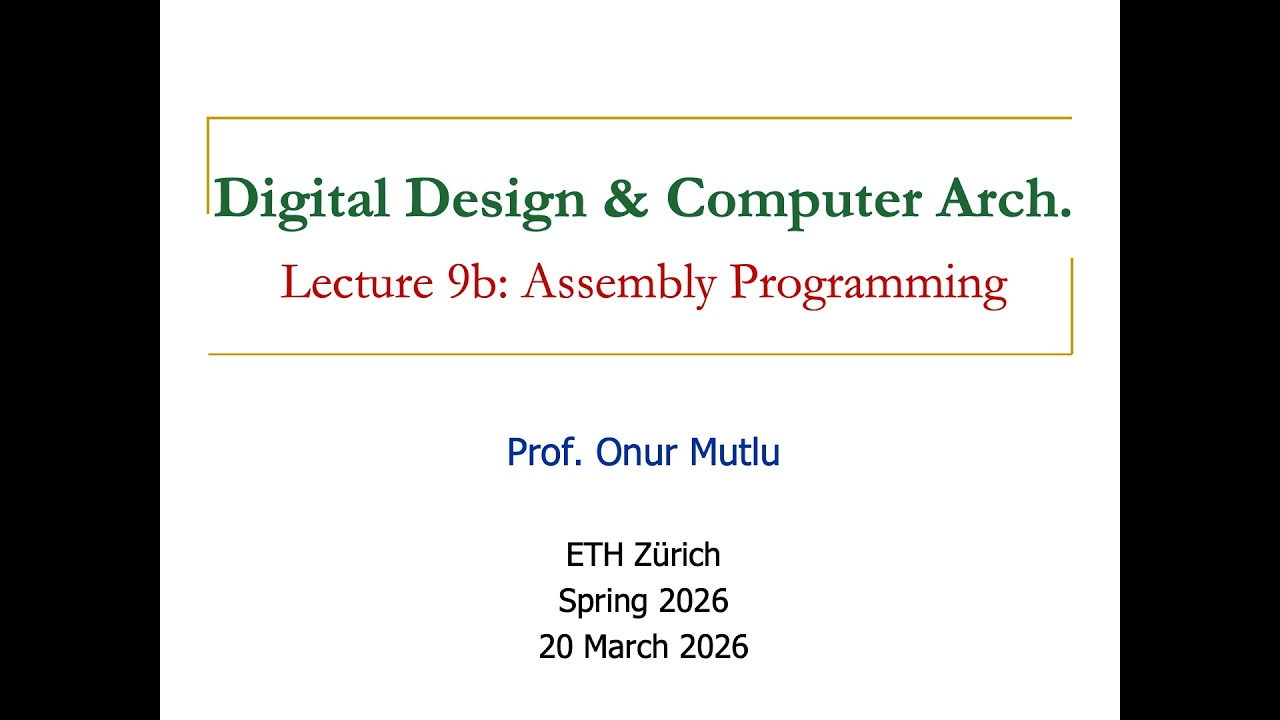 Digital Design & Computer Arch.
Lecture 9b: Assembly Programming

Prof. Onur Mutlu

ETH Zürich
Spring 2026
20 March 2026